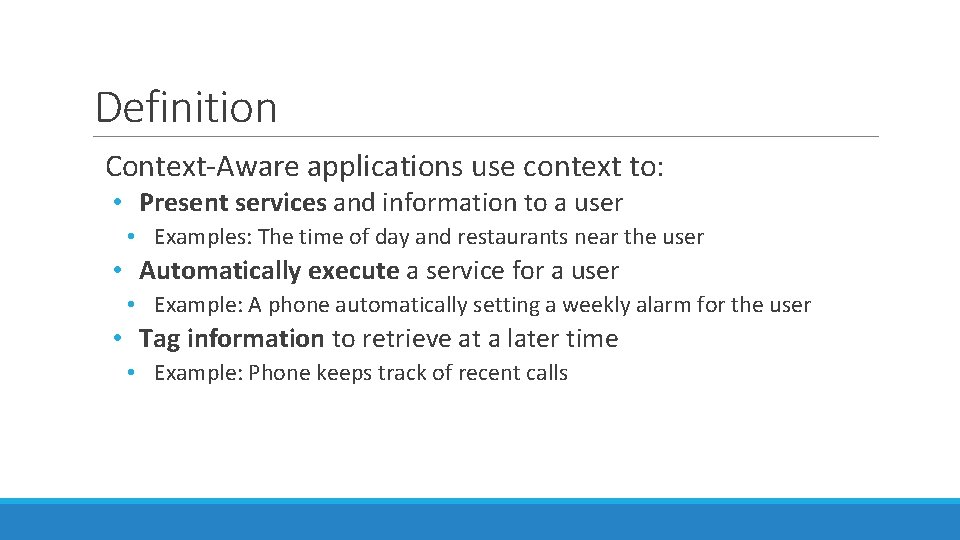 Definition

Context-Aware applications use context to:

• Present services and information to a user
  • Examples: The time of day and restaurants near the user
• Automatically execute a service for a user
  • Example: A phone automatically setting a weekly alarm for the user
• Tag information to retrieve at a later time
  • Example: Phone keeps track of recent calls